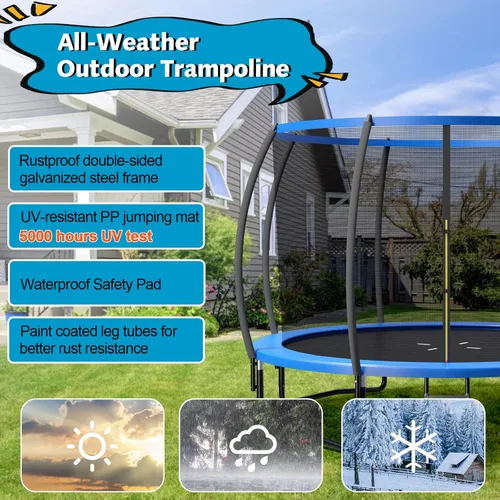 All-Weather Outdoor Trampoline

Rustproof double-sided galvanized steel frame

UV-resistant PP jumping mat
5000 hours UV test

Waterproof Safety Pad

Paint coated leg tubes for better rust resistance